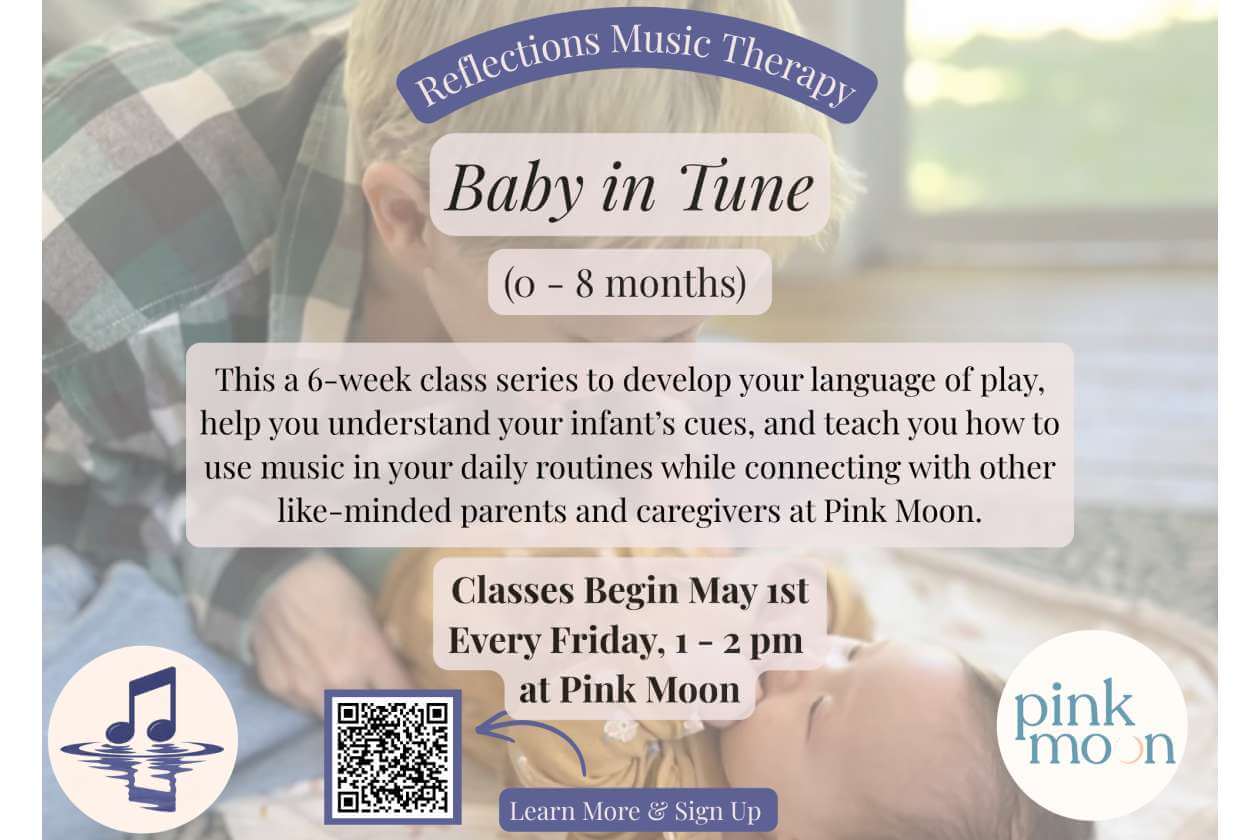 Reflections Music Therapy

Baby in Tune

(0 - 8 months)

This a 6-week class series to develop your language of play, help you understand your infant's cues, and teach you how to use music in your daily routines while connecting with other like-minded parents and caregivers at Pink Moon.

Classes Begin May 1st
Every Friday, 1 - 2 pm
at Pink Moon

Learn More & Sign Up

pink moon